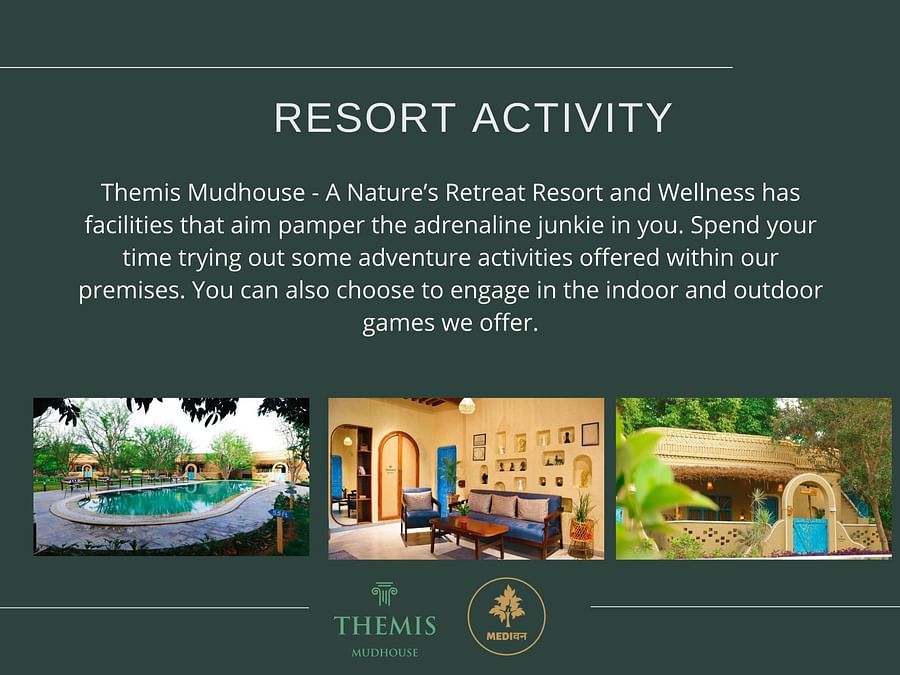 RESORT ACTIVITY

Themis Mudhouse - A Nature's Retreat Resort and Wellness has facilities that aim pamper the adrenaline junkie in you. Spend your time trying out some adventure activities offered within our premises. You can also choose to engage in the indoor and outdoor games we offer.

THEMIS
MUDHOUSE

MEDIवन